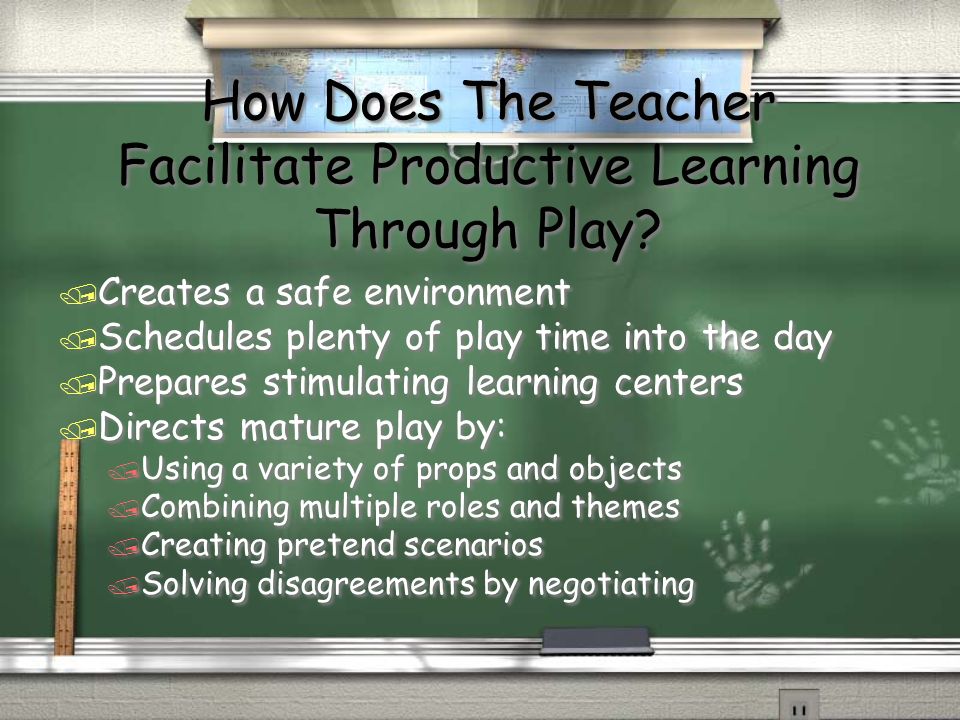 How Does The Teacher Facilitate Productive Learning Through Play?

Creates a safe environment
Schedules plenty of play time into the day
Prepares stimulating learning centers
Directs mature play by:
Using a variety of props and objects
Combining multiple roles and themes
Creating pretend scenarios
Solving disagreements by negotiating